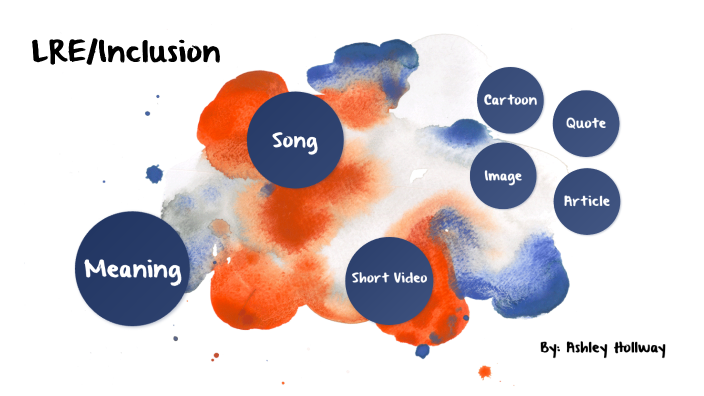 LRE/Inclusion

Song

Cartoon

Quote

Image

Article

Meaning

Short Video

By: Ashley Hollway